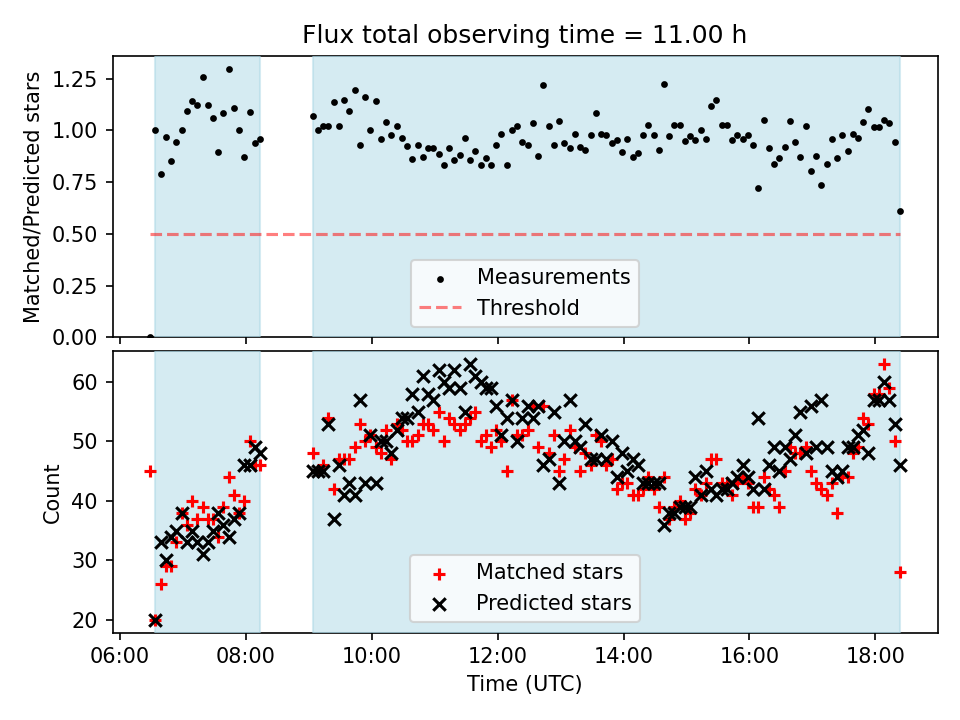 Flux total observing time = 11.00 h

Matched/Predicted stars

1.25
1.00
0.75
0.50
0.25
0.00

Measurements
Threshold

Count

60
50
40
30
20

Matched stars
Predicted stars

06:00
08:00
10:00
12:00
14:00
16:00
18:00

Time (UTC)